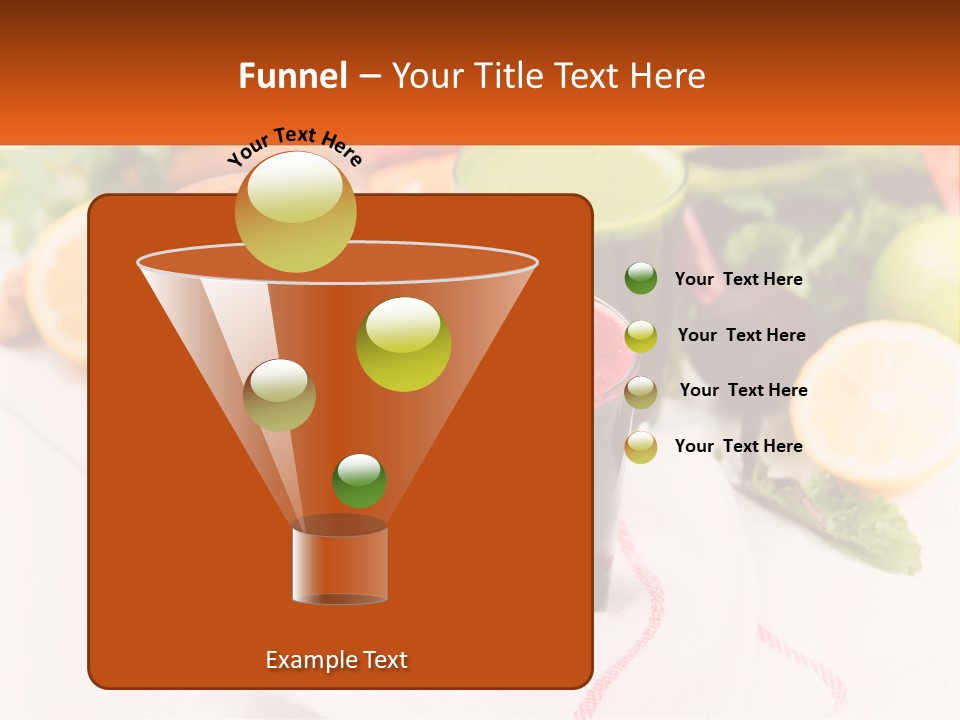 Funnel – Your Title Text Here

Your Text Here

Your Text Here

Your Text Here

Your Text Here

Your Text Here

Example Text